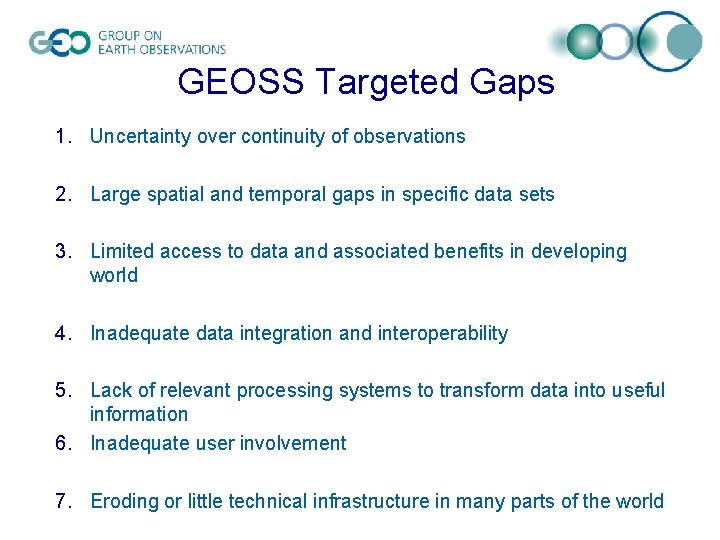 GEO GROUP ON EARTH OBSERVATIONS

GEOSS Targeted Gaps

1. Uncertainty over continuity of observations

2. Large spatial and temporal gaps in specific data sets

3. Limited access to data and associated benefits in developing world

4. Inadequate data integration and interoperability

5. Lack of relevant processing systems to transform data into useful information

6. Inadequate user involvement

7. Eroding or little technical infrastructure in many parts of the world